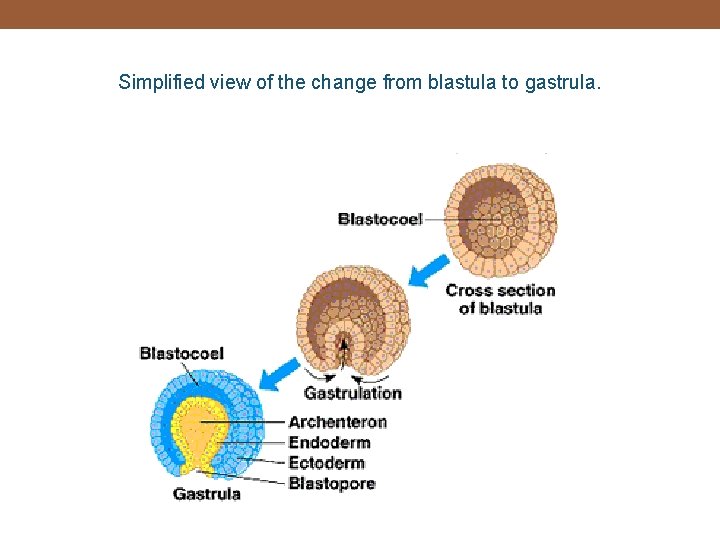 Simplified view of the change from blastula to gastrula.

Blastocoel

Cross section of blastula

Gastrulation

Blastocoel

Archenteron

Endoderm

Ectoderm

Blastopore

Gastrula